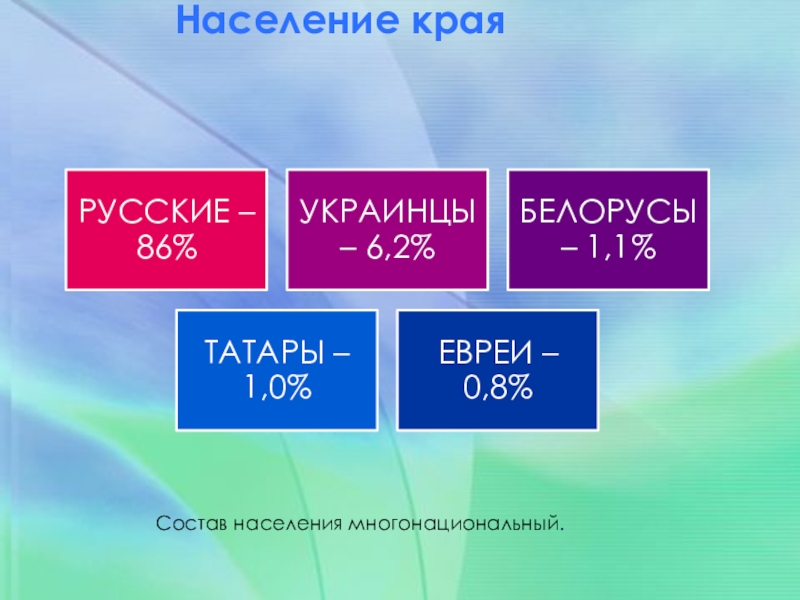 Население края

РУССКИЕ – 86%

УКРАИНЦЫ – 6,2%

БЕЛОРУСЫ – 1,1%

ТАТАРЫ – 1,0%

ЕВРЕИ – 0,8%

Состав населения многонациональный.